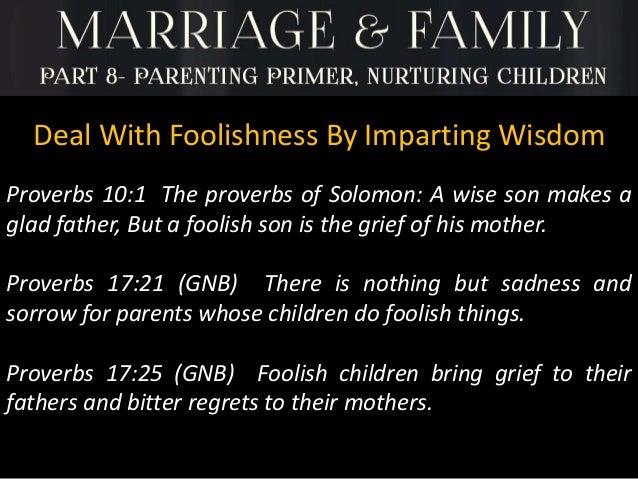 MARRIAGE & FAMILY
PART 8- PARENTING PRIMER, NURTURING CHILDREN

Deal With Foolishness By Imparting Wisdom

Proverbs 10:1 The proverbs of Solomon: A wise son makes a glad father, But a foolish son is the grief of his mother.

Proverbs 17:21 (GNB) There is nothing but sadness and sorrow for parents whose children do foolish things.

Proverbs 17:25 (GNB) Foolish children bring grief to their fathers and bitter regrets to their mothers.